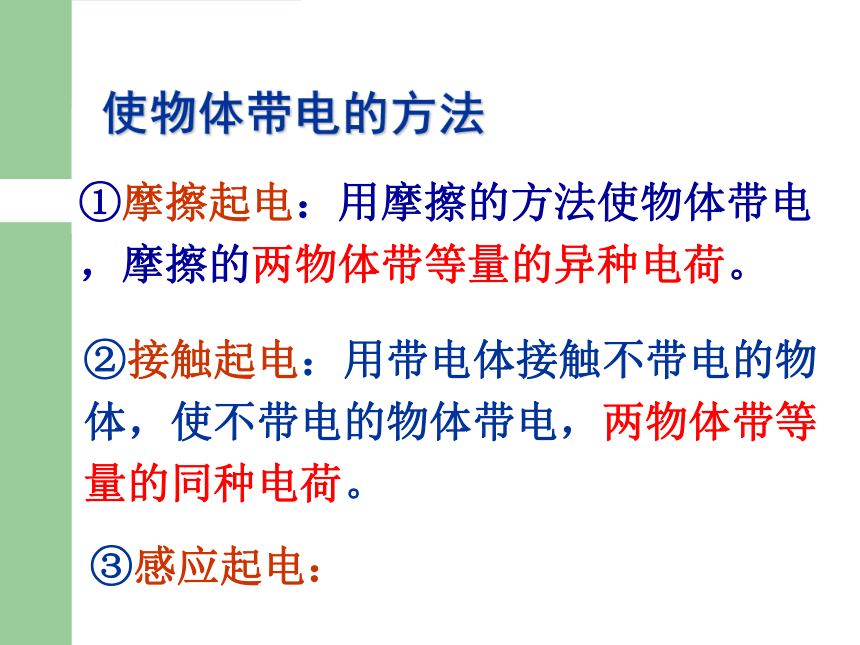 使物体带电的方法

①摩擦起电：用摩擦的方法使物体带电，摩擦的两物体带等量的异种电荷。

②接触起电：用带电体接触不带电的物体，使不带电的物体带电，两物体带等量的同种电荷。

③感应起电：